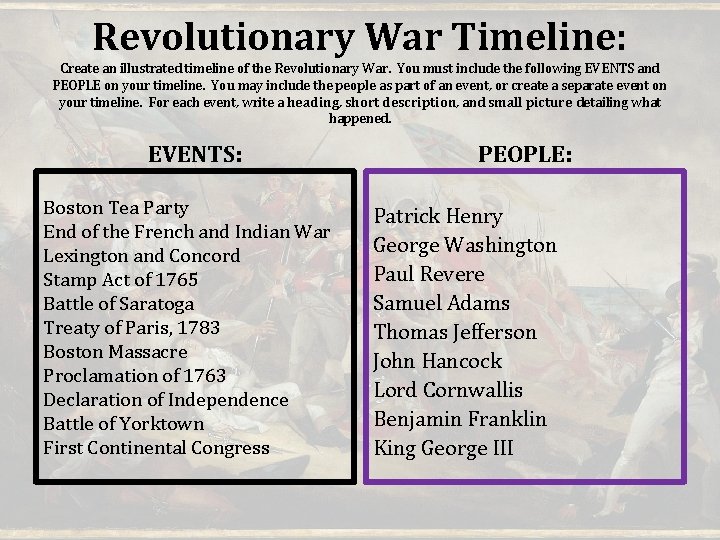 Revolutionary War Timeline:

Create an illustrated timeline of the Revolutionary War. You must include the following EVENTS and PEOPLE on your timeline. You may include the people as part of an event, or create a separate event on your timeline. For each event, write a heading, short description, and small picture detailing what happened.

EVENTS:

Boston Tea Party
End of the French and Indian War
Lexington and Concord
Stamp Act of 1765
Battle of Saratoga
Treaty of Paris, 1783
Boston Massacre
Proclamation of 1763
Declaration of Independence
Battle of Yorktown
First Continental Congress

PEOPLE:

Patrick Henry
George Washington
Paul Revere
Samuel Adams
Thomas Jefferson
John Hancock
Lord Cornwallis
Benjamin Franklin
King George III